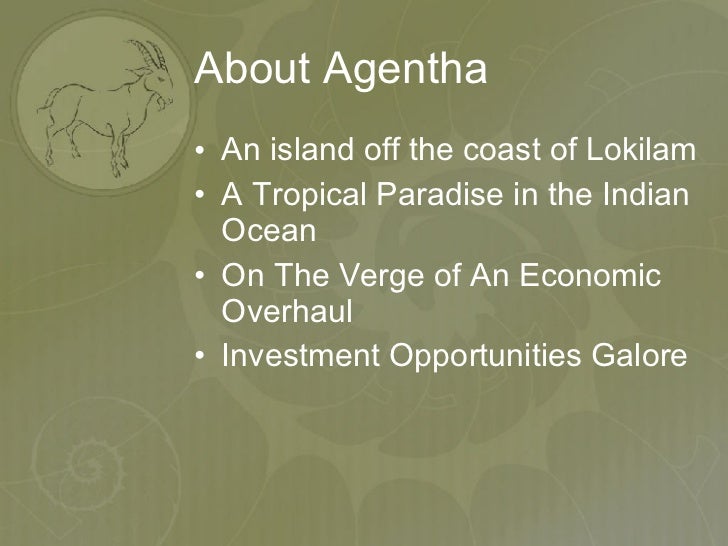 About Agentha

• An island off the coast of Lokilam
• A Tropical Paradise in the Indian Ocean
• On The Verge of An Economic Overhaul
• Investment Opportunities Galore